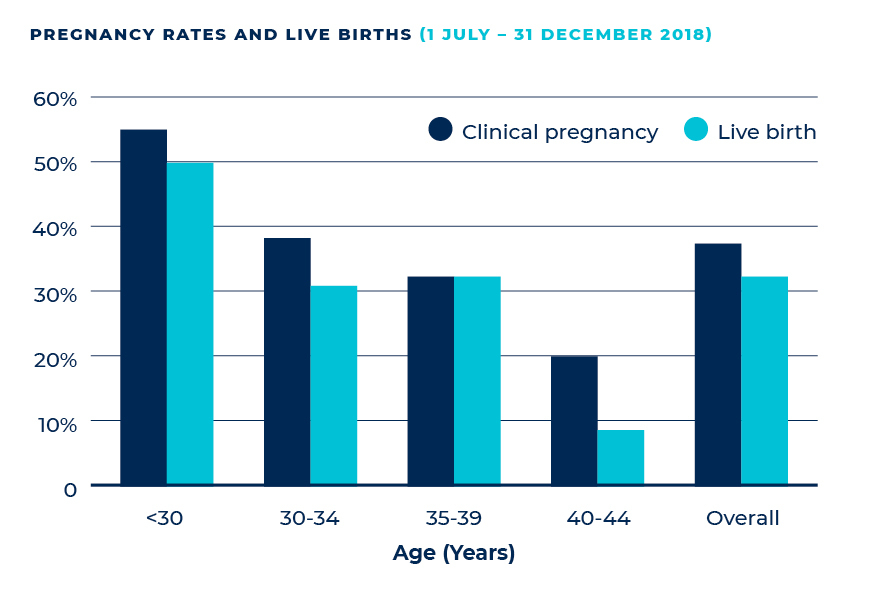 PREGNANCY RATES AND LIVE BIRTHS (1 JULY – 31 DECEMBER 2018)

60%
50%
40%
30%
20%
10%
0

Clinical pregnancy
Live birth

<30
30-34
35-39
40-44
Overall

Age (Years)